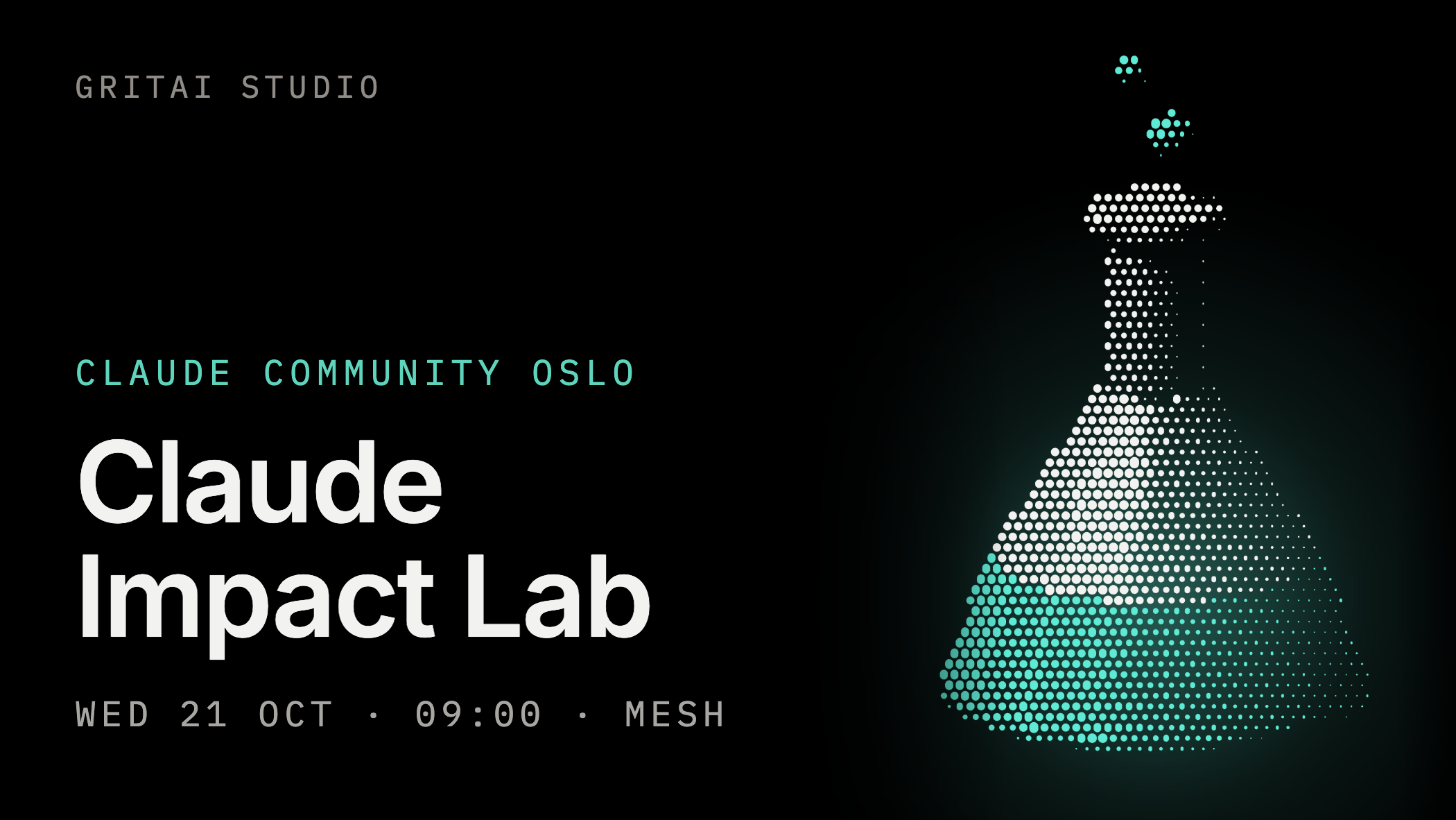 GRITAI STUDIO

CLAUDE COMMUNITY OSLO

Claude
Impact Lab

WED 21 OCT · 09:00 · MESH